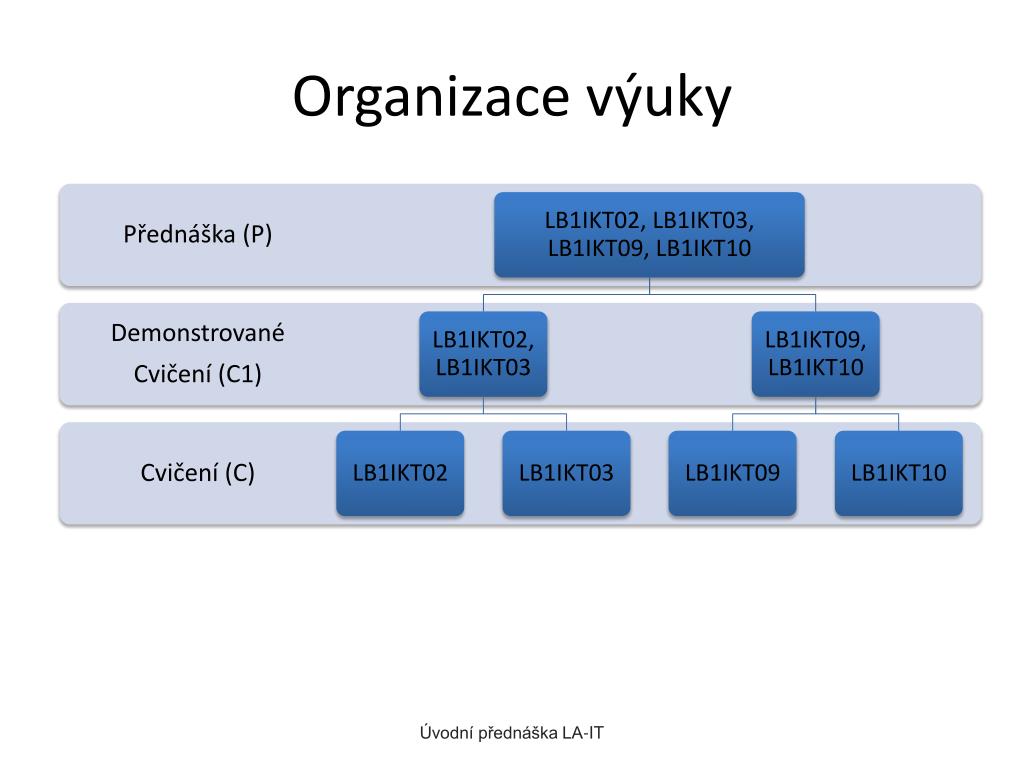 Organizace výuky

Přednáška (P)

LB1IKT02, LB1IKT03, LB1IKT09, LB1IKT10

Demonstrované Cvičení (C1)

LB1IKT02, LB1IKT03

LB1IKT09, LB1IKT10

Cvičení (C)

LB1IKT02

LB1IKT03

LB1IKT09

LB1IKT10

Úvodní přednáška LA-IT